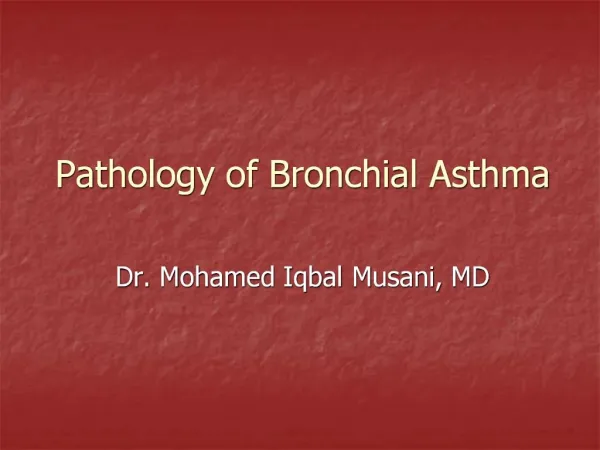 Pathology of Bronchial Asthma

Dr. Mohamed Iqbal Musani, MD